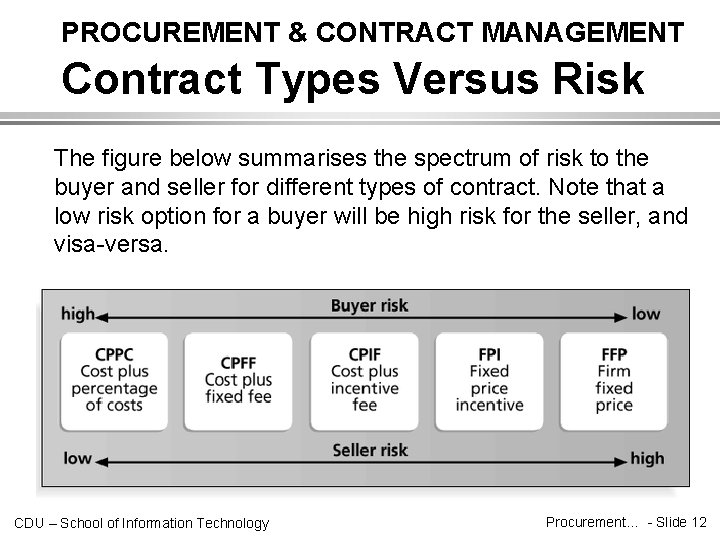 PROCUREMENT & CONTRACT MANAGEMENT

Contract Types Versus Risk

The figure below summarises the spectrum of risk to the buyer and seller for different types of contract. Note that a low risk option for a buyer will be high risk for the seller, and visa-versa.

high Buyer risk low

CPPC
Cost plus percentage of costs

CPFF
Cost plus fixed fee

CPIF
Cost plus incentive fee

FPI
Fixed price incentive

FFP
Firm fixed price

low Seller risk high

CDU – School of Information Technology

Procurement... - Slide 12